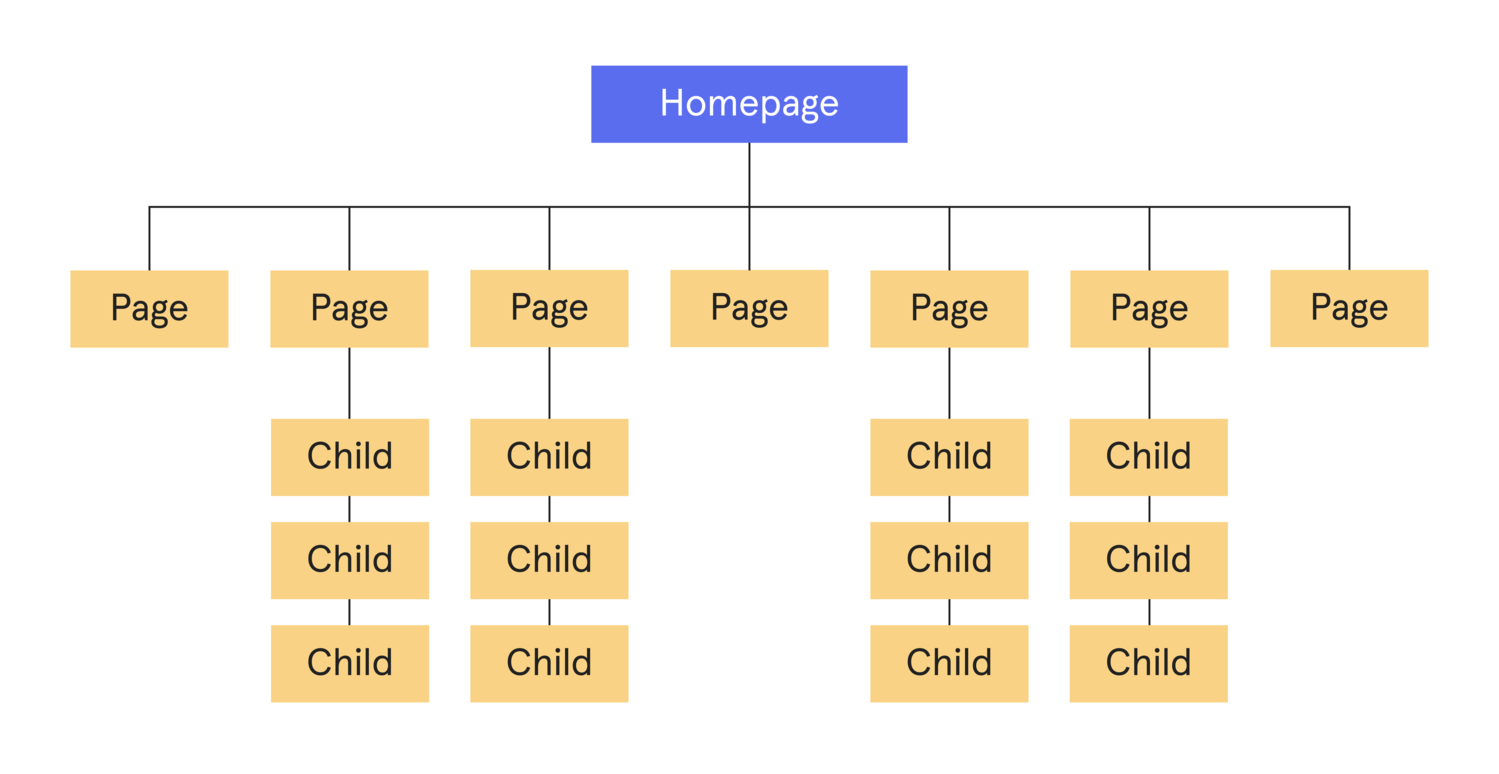 Homepage

Page
Page
Page
Page
Page
Page
Page

Child
Child
Child

Child
Child
Child

Child
Child
Child

Child
Child
Child